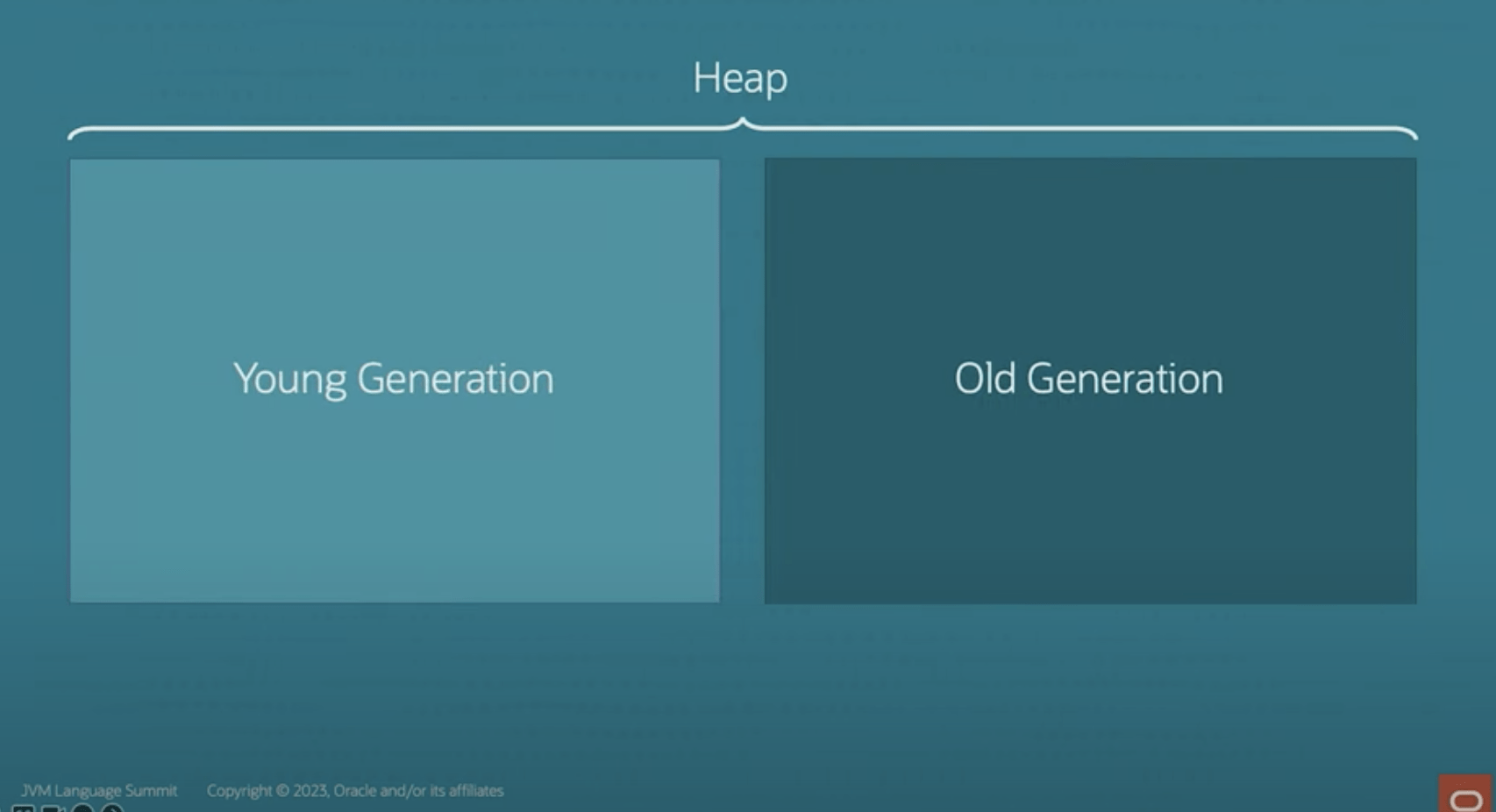 Heap

Young Generation

Old Generation

JVM Language Summit Copyright © 2023, Oracle and/or its affiliates